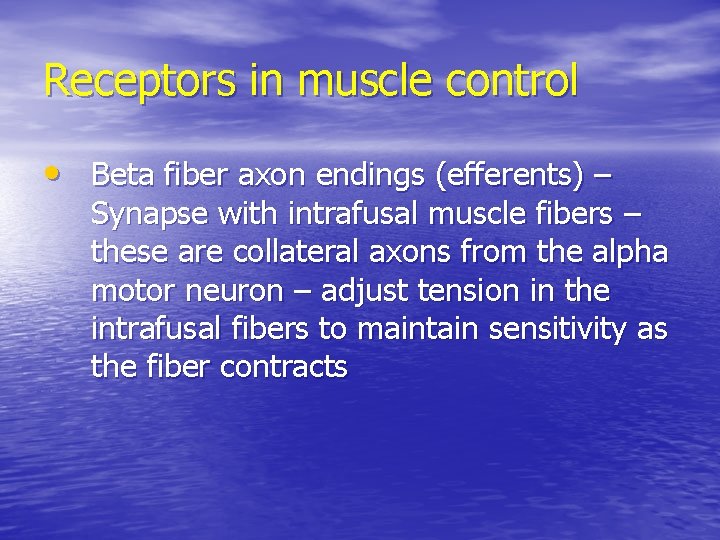 Receptors in muscle control

• Beta fiber axon endings (efferents) – Synapse with intrafusal muscle fibers – these are collateral axons from the alpha motor neuron – adjust tension in the intrafusal fibers to maintain sensitivity as the fiber contracts